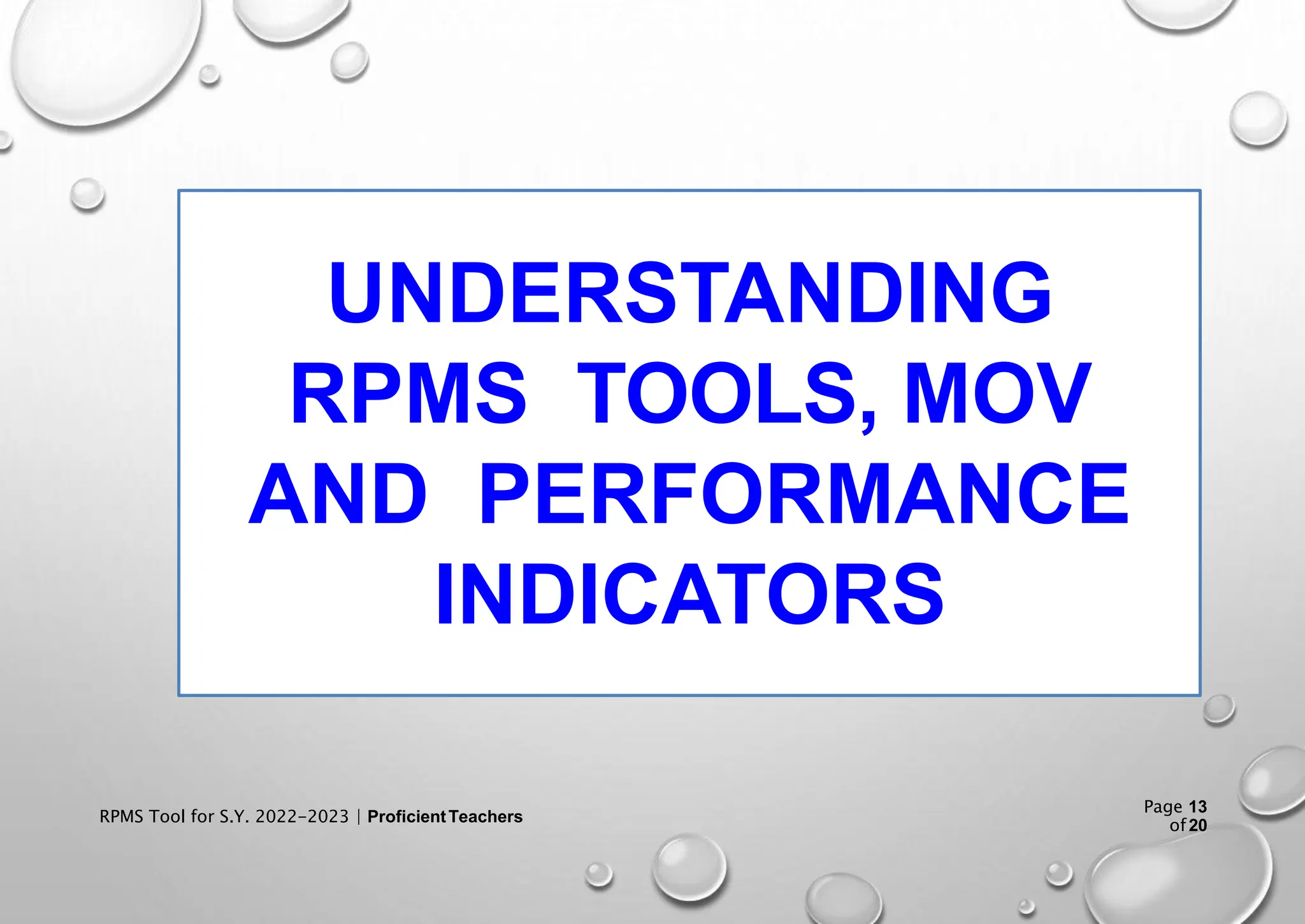 UNDERSTANDING RPMS TOOLS, MOV AND PERFORMANCE INDICATORS

RPMS Tool for S.Y. 2022-2023 | Proficient Teachers

Page 13 of 20